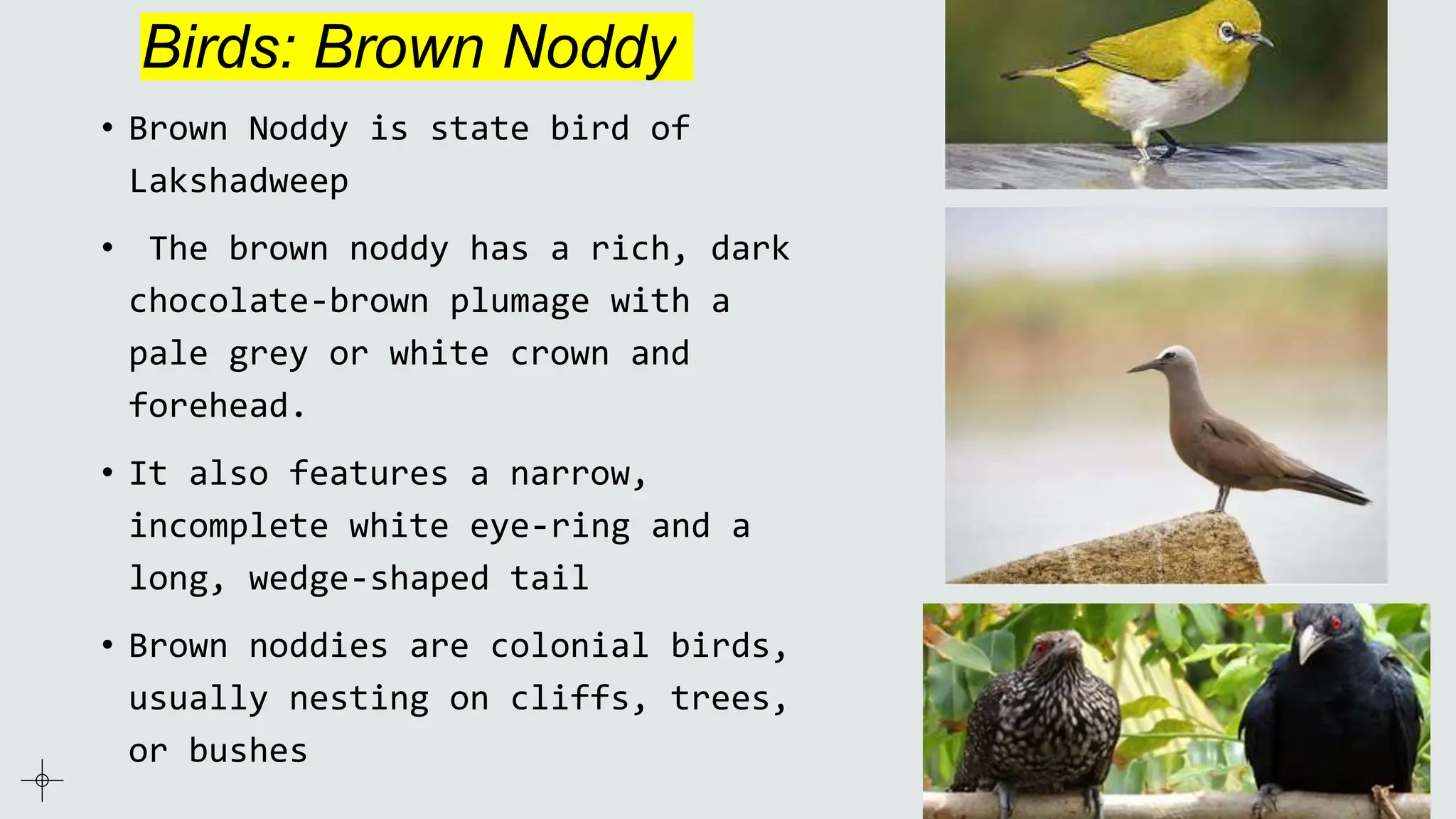 Birds: Brown Noddy

• Brown Noddy is state bird of Lakshadweep

• The brown noddy has a rich, dark chocolate-brown plumage with a pale grey or white crown and forehead.

• It also features a narrow, incomplete white eye-ring and a long, wedge-shaped tail

• Brown noddies are colonial birds, usually nesting on cliffs, trees, or bushes